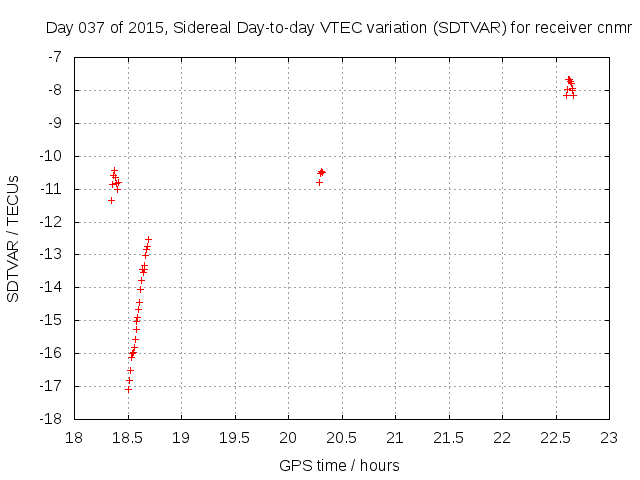 Day 037 of 2015, Sidereal Day-to-day VTEC variation (SDTVAR) for receiver cnmr

SDTVAR / TECUs

-7
-8
-9
-10
-11
-12
-13
-14
-15
-16
-17
-18

18
18.5
19
19.5
20
20.5
21
21.5
22
22.5
23

GPS time / hours